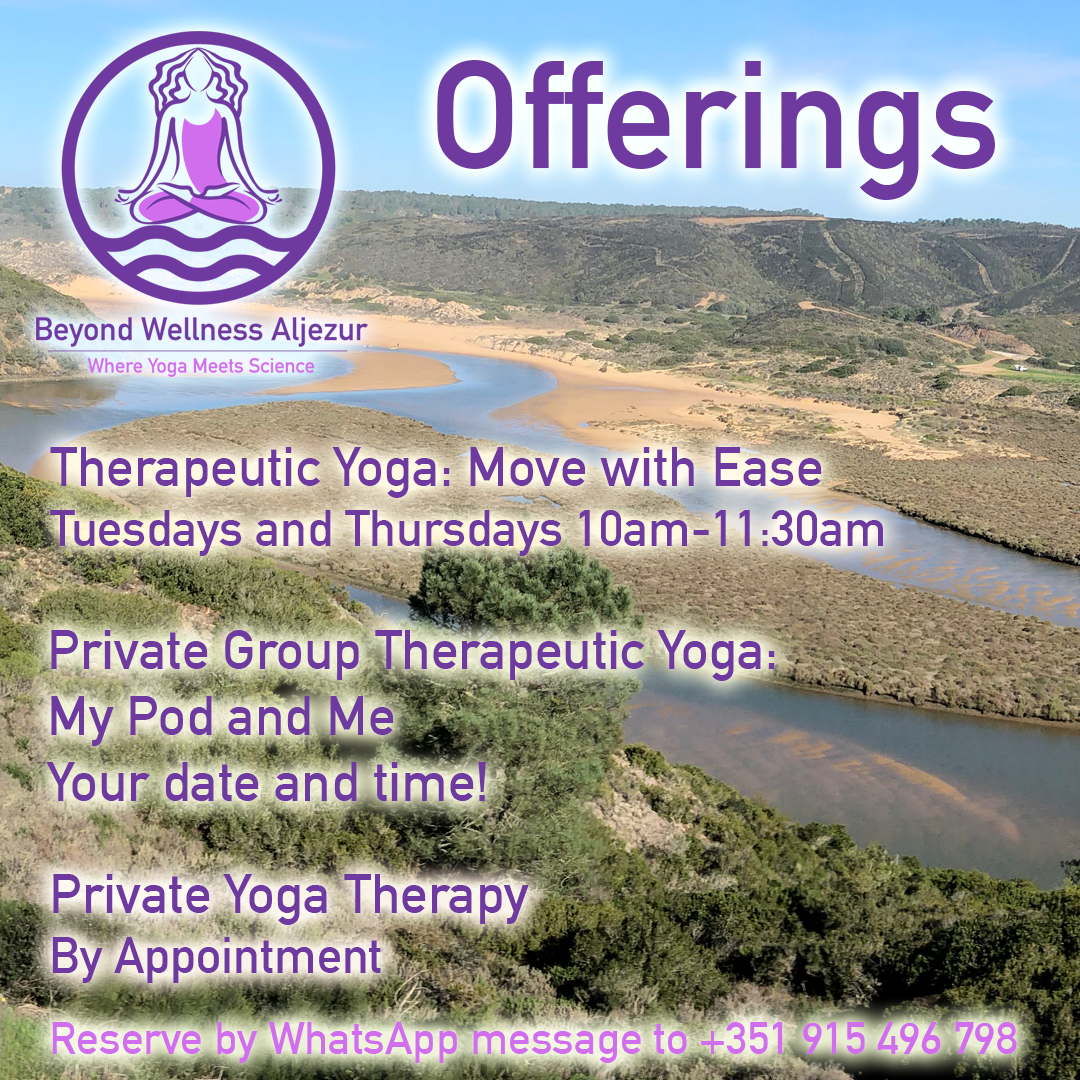 Beyond Wellness Aljezur
Where Yoga Meets Science

Offerings

Therapeutic Yoga: Move with Ease
Tuesdays and Thursdays 10am-11:30am

Private Group Therapeutic Yoga:
My Pod and Me
Your date and time!

Private Yoga Therapy
By Appointment

Reserve by WhatsApp message to +351 915 496 798